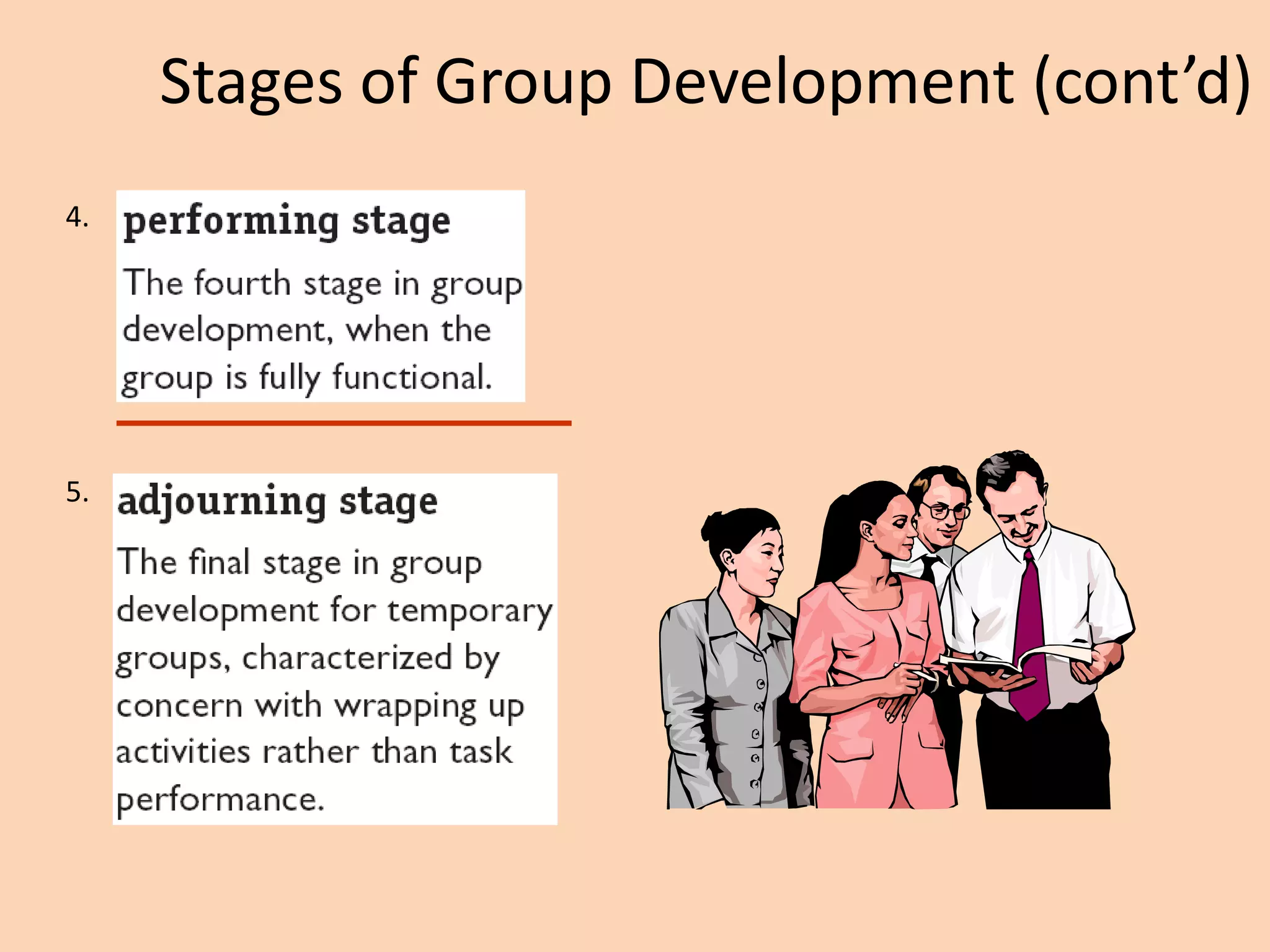 Stages of Group Development (cont’d)

4. performing stage

The fourth stage in group development, when the group is fully functional.

5. adjourning stage

The final stage in group development for temporary groups, characterized by concern with wrapping up activities rather than task performance.